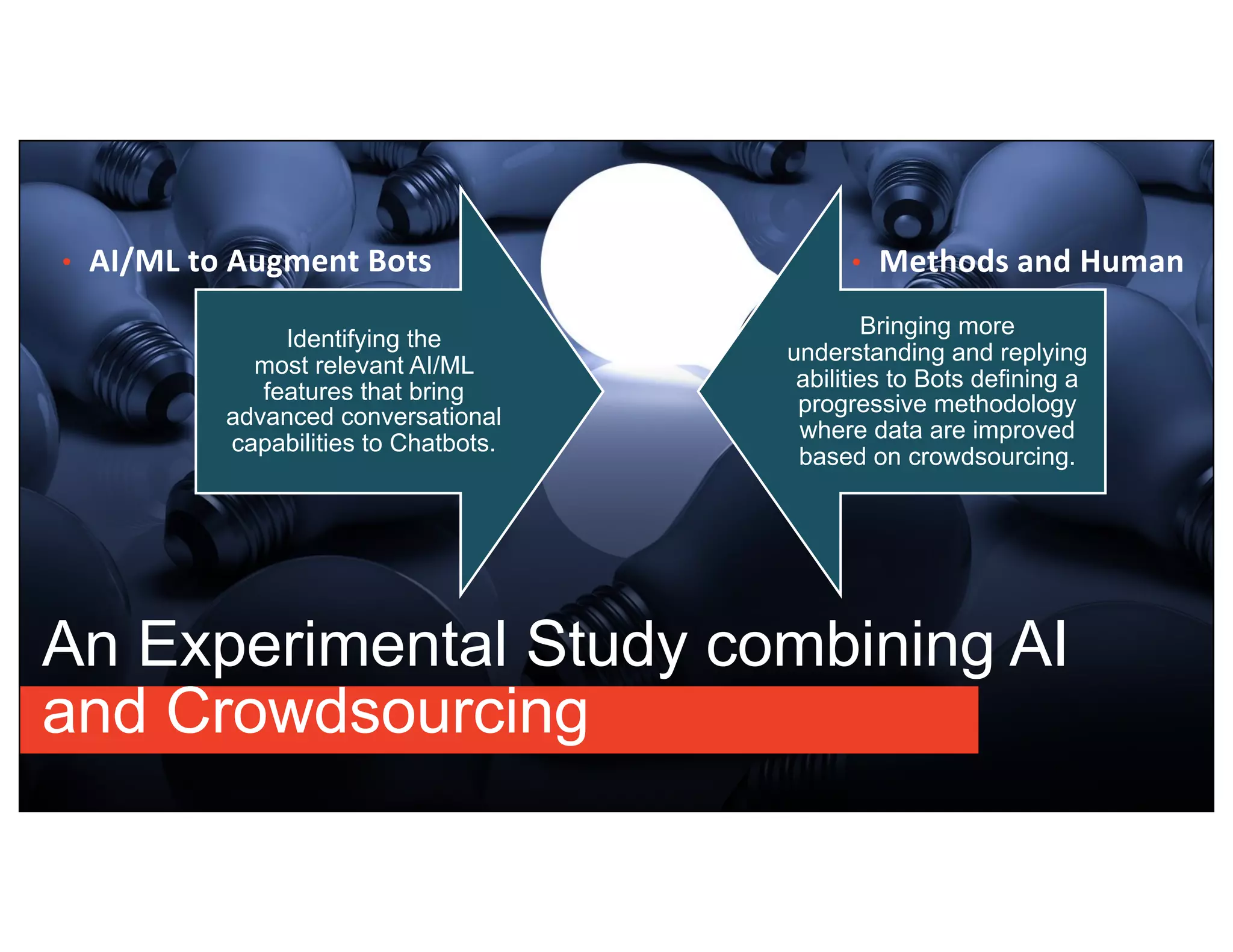 • AI/ML to Augment Bots

Identifying the most relevant AI/ML features that bring advanced conversational capabilities to Chatbots.

• Methods and Human

Bringing more understanding and replying abilities to Bots defining a progressive methodology where data are improved based on crowdsourcing.

An Experimental Study combining AI and Crowdsourcing